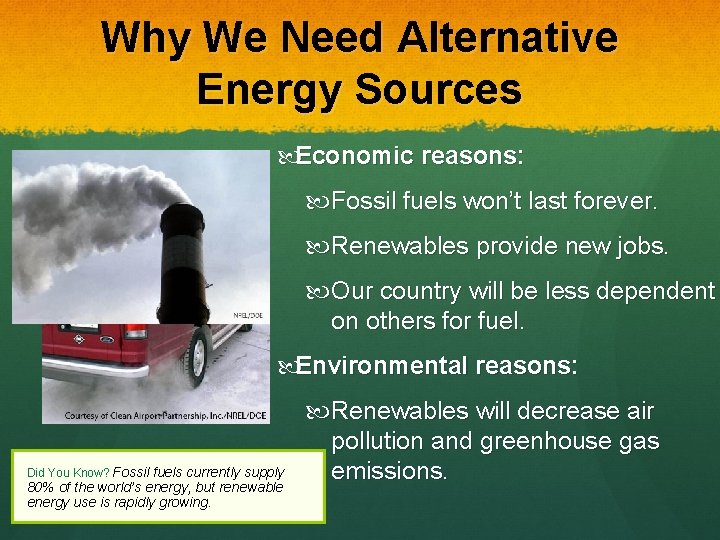 Why We Need Alternative Energy Sources

Economic reasons:

Fossil fuels won't last forever.

Renewables provide new jobs.

Our country will be less dependent on others for fuel.

Environmental reasons:

Renewables will decrease air pollution and greenhouse gas emissions.

NREL/DOE

Courtesy of Clean Airport Partnership, Inc./NREL/DOE

Did You Know? Fossil fuels currently supply 80% of the world's energy, but renewable energy use is rapidly growing.